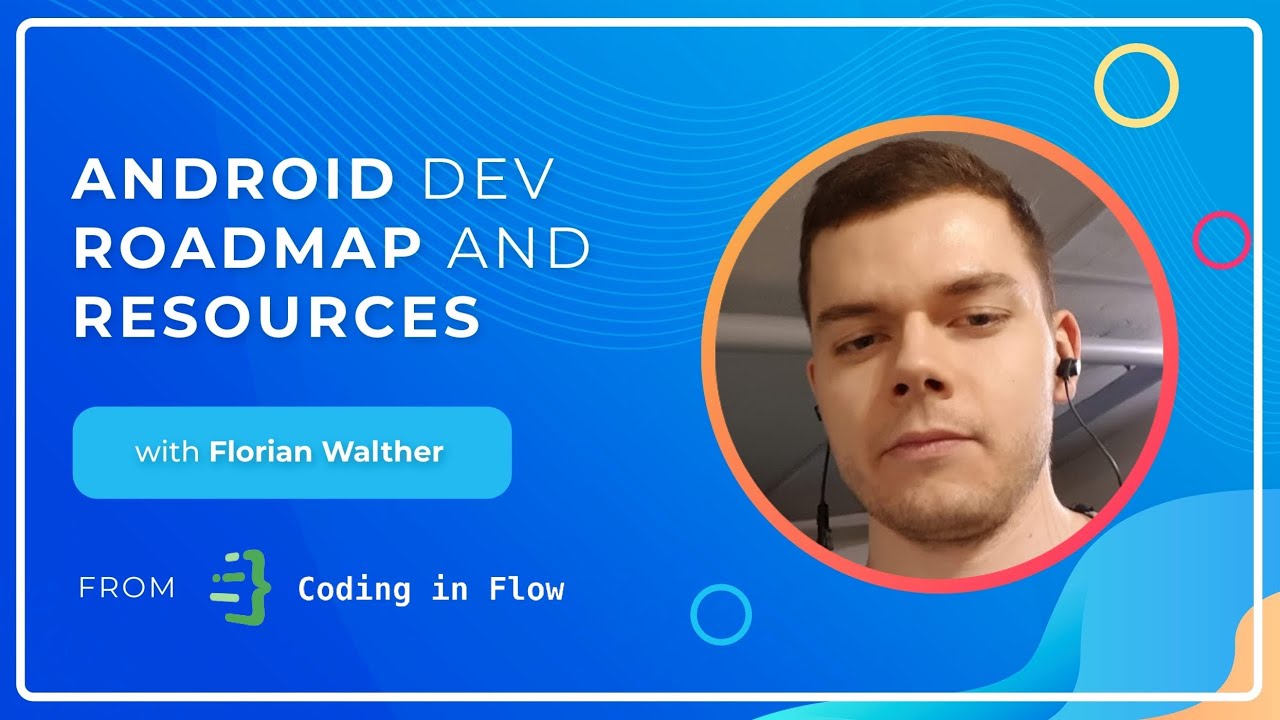 ANDROID DEV ROADMAP AND RESOURCES

with Florian Walther

FROM Coding in Flow